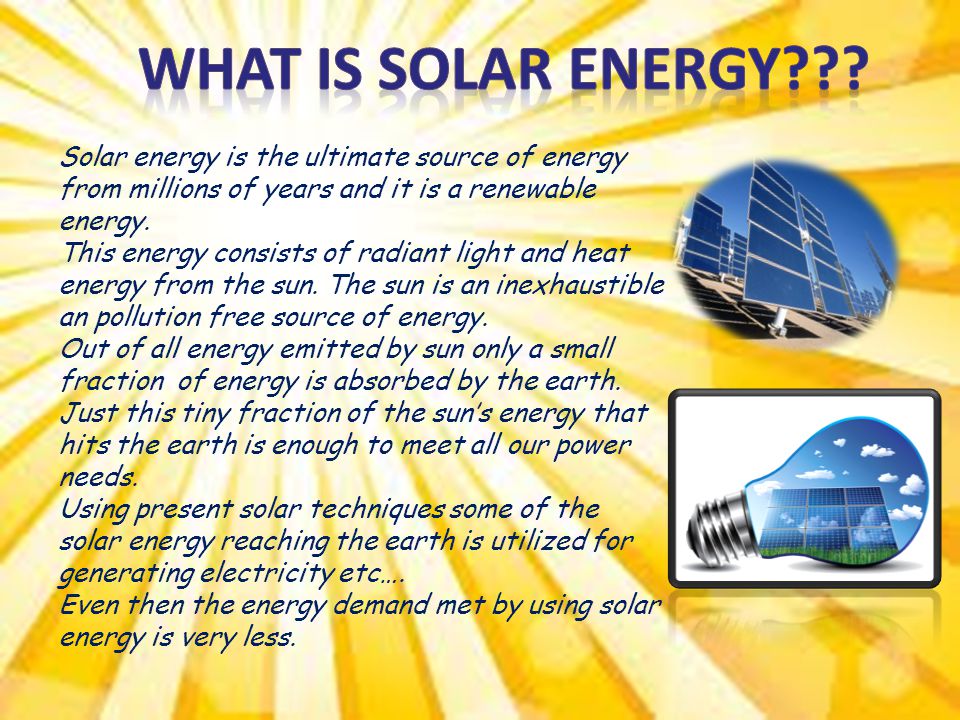 WHAT IS SOLAR ENERGY???

Solar energy is the ultimate source of energy from millions of years and it is a renewable energy.
This energy consists of radiant light and heat energy from the sun. The sun is an inexhaustible an pollution free source of energy.
Out of all energy emitted by sun only a small fraction of energy is absorbed by the earth.
Just this tiny fraction of the sun's energy that hits the earth is enough to meet all our power needs.
Using present solar techniques some of the solar energy reaching the earth is utilized for generating electricity etc….
Even then the energy demand met by using solar energy is very less.